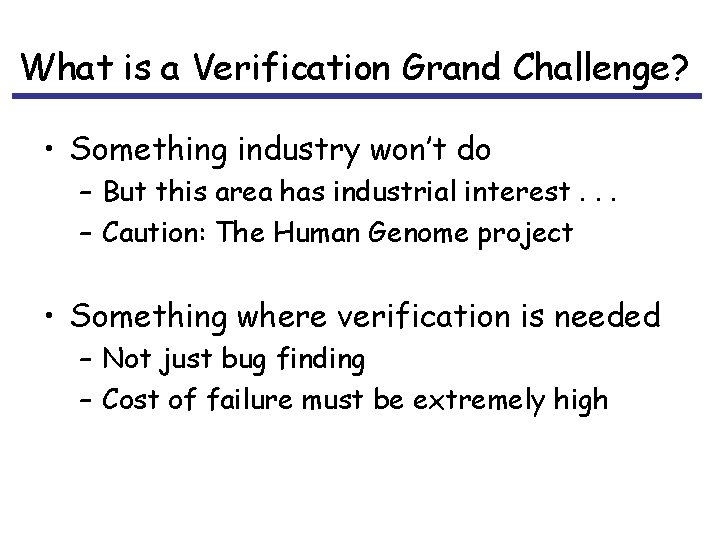 What is a Verification Grand Challenge?

• Something industry won't do
– But this area has industrial interest . . .
– Caution: The Human Genome project

• Something where verification is needed
– Not just bug finding
– Cost of failure must be extremely high